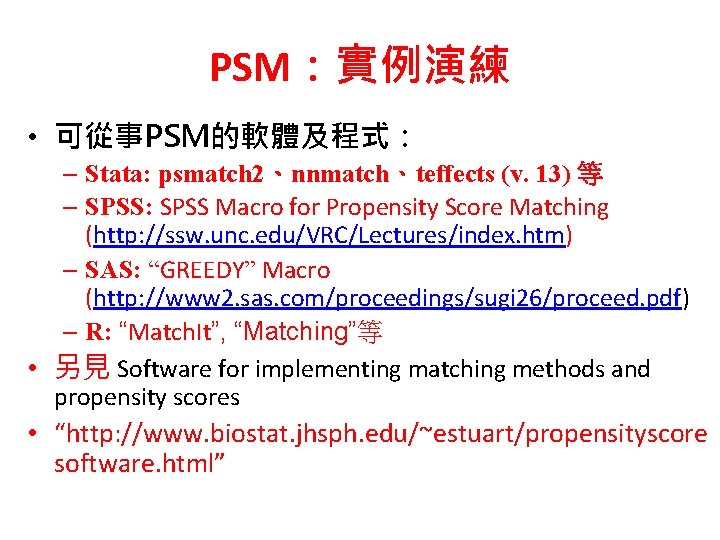 PSM：實例演練

• 可從事PSM的軟體及程式：
  – Stata: psmatch2、nnmatch、teffects (v. 13) 等
  – SPSS: SPSS Macro for Propensity Score Matching (http://ssw.unc.edu/VRC/Lectures/index.htm)
  – SAS: “GREEDY” Macro (http://www2.sas.com/proceedings/sugi26/proceed.pdf)
  – R: “MatchIt”, “Matching”等
• 另見 Software for implementing matching methods and propensity scores
• “http://www.biostat.jhsph.edu/~estuart/propensityscoresoftware.html”